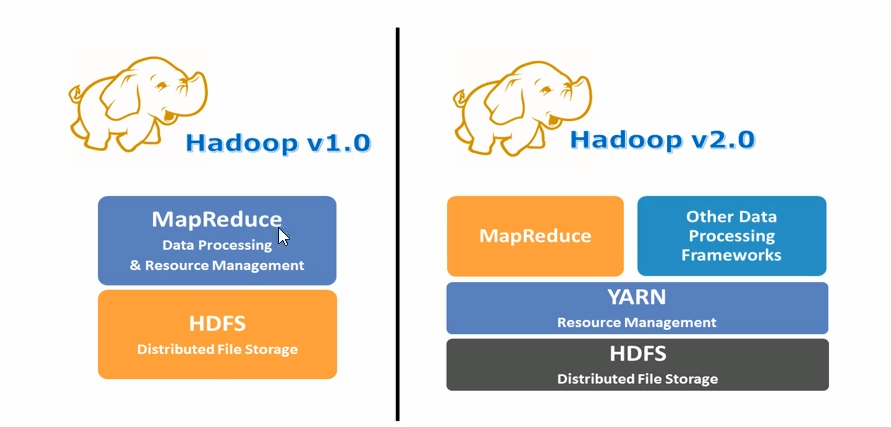 Hadoop v1.0

MapReduce
Data Processing
& Resource Management

HDFS
Distributed File Storage

Hadoop v2.0

MapReduce

Other Data Processing Frameworks

YARN
Resource Management

HDFS
Distributed File Storage